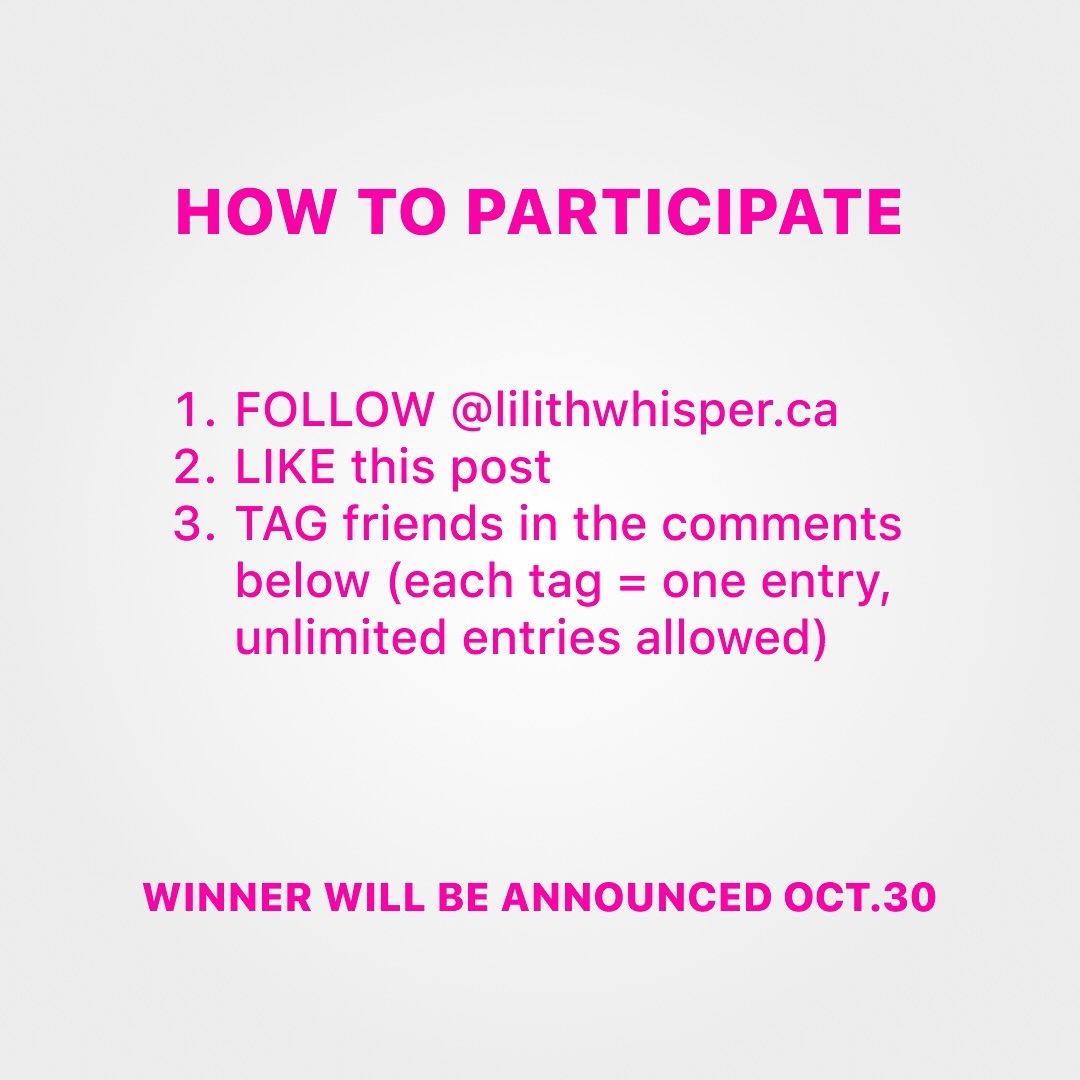 HOW TO PARTICIPATE

1. FOLLOW @lilithwhisper.ca
2. LIKE this post
3. TAG friends in the comments below (each tag = one entry, unlimited entries allowed)

WINNER WILL BE ANNOUNCED OCT.30